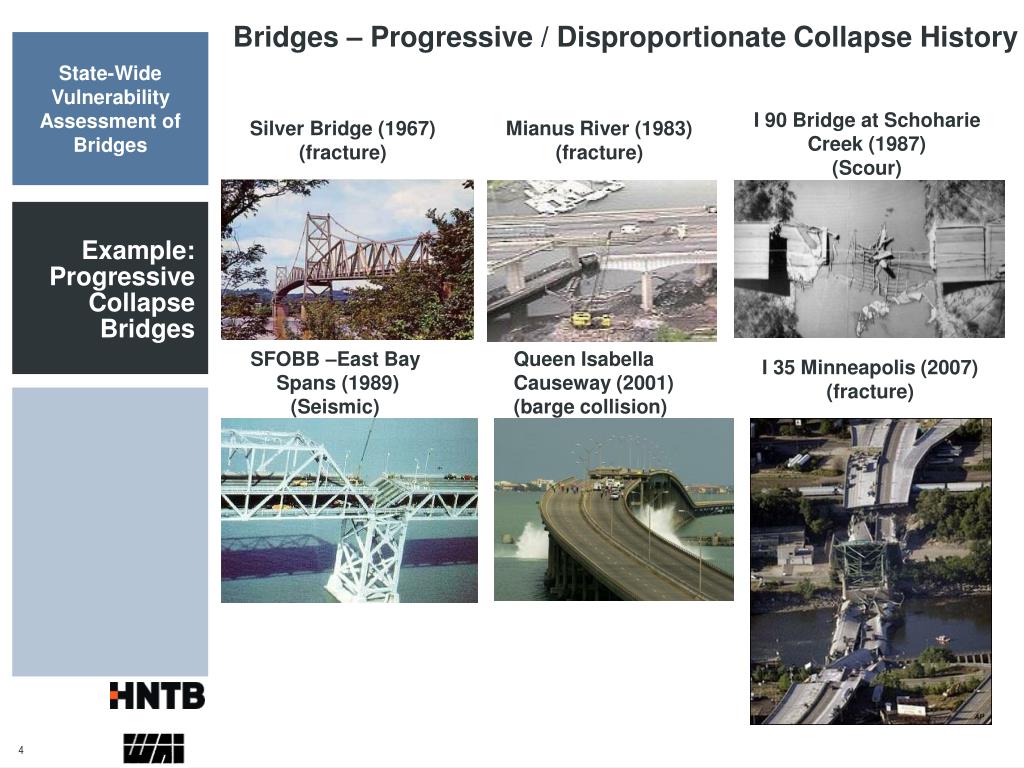 Bridges – Progressive / Disproportionate Collapse History

State-Wide Vulnerability Assessment of Bridges

Example: Progressive Collapse Bridges

Silver Bridge (1967) (fracture)

Mianus River (1983) (fracture)

I 90 Bridge at Schoharie Creek (1987) (Scour)

SFOBB –East Bay Spans (1989) (Seismic)

Queen Isabella Causeway (2001) (barge collision)

I 35 Minneapolis (2007) (fracture)

HNTB

WAI

4